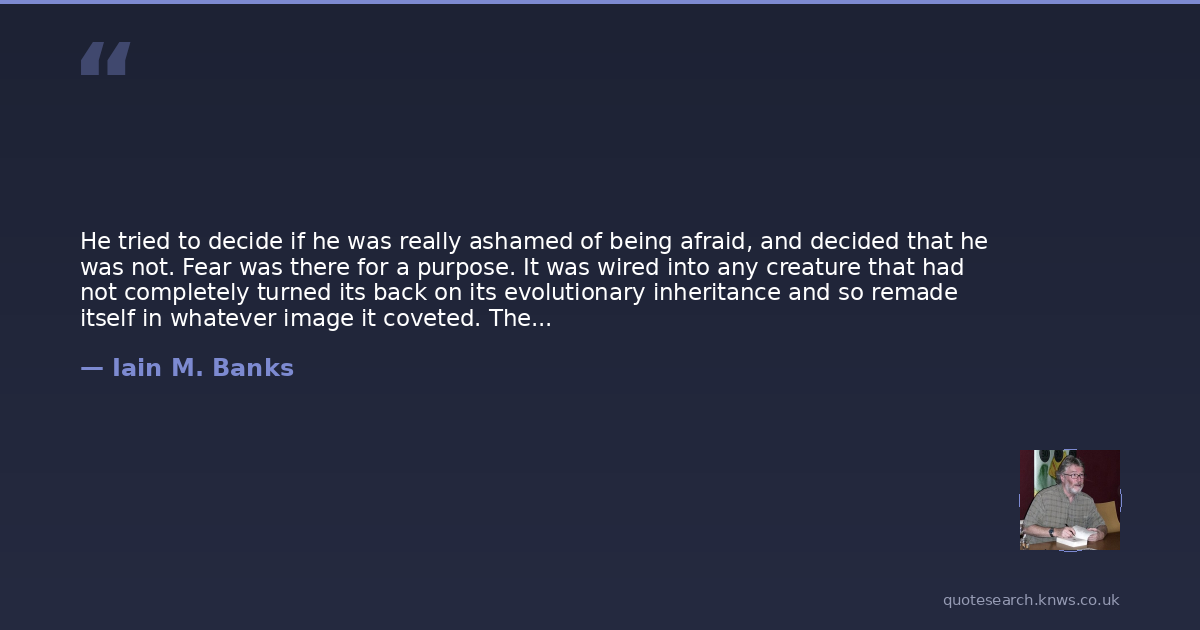 “

He tried to decide if he was really ashamed of being afraid, and decided that he was not. Fear was there for a purpose. It was wired into any creature that had not completely turned its back on its evolutionary inheritance and so remade itself in whatever image it coveted. The...

— Iain M. Banks

quotesearch.knws.co.uk